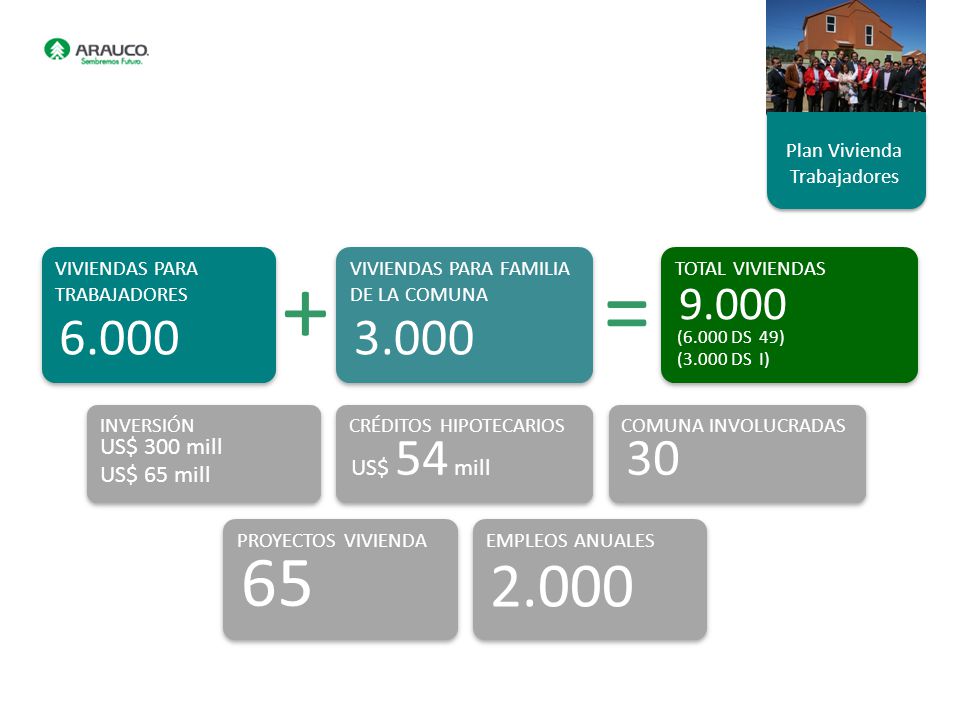 ARAUCO
Sembremos Futuro.

Plan Vivienda Trabajadores

VIVIENDAS PARA TRABAJADORES
6.000

+

VIVIENDAS PARA FAMILIA DE LA COMUNA
3.000

=

TOTAL VIVIENDAS
9.000
(6.000 DS 49)
(3.000 DS I)

INVERSIÓN
US$ 300 mill
US$ 65 mill

CRÉDITOS HIPOTECARIOS
US$ 54 mill

COMUNA INVOLUCRADAS
30

PROYECTOS VIVIENDA
65

EMPLEOS ANUALES
2.000